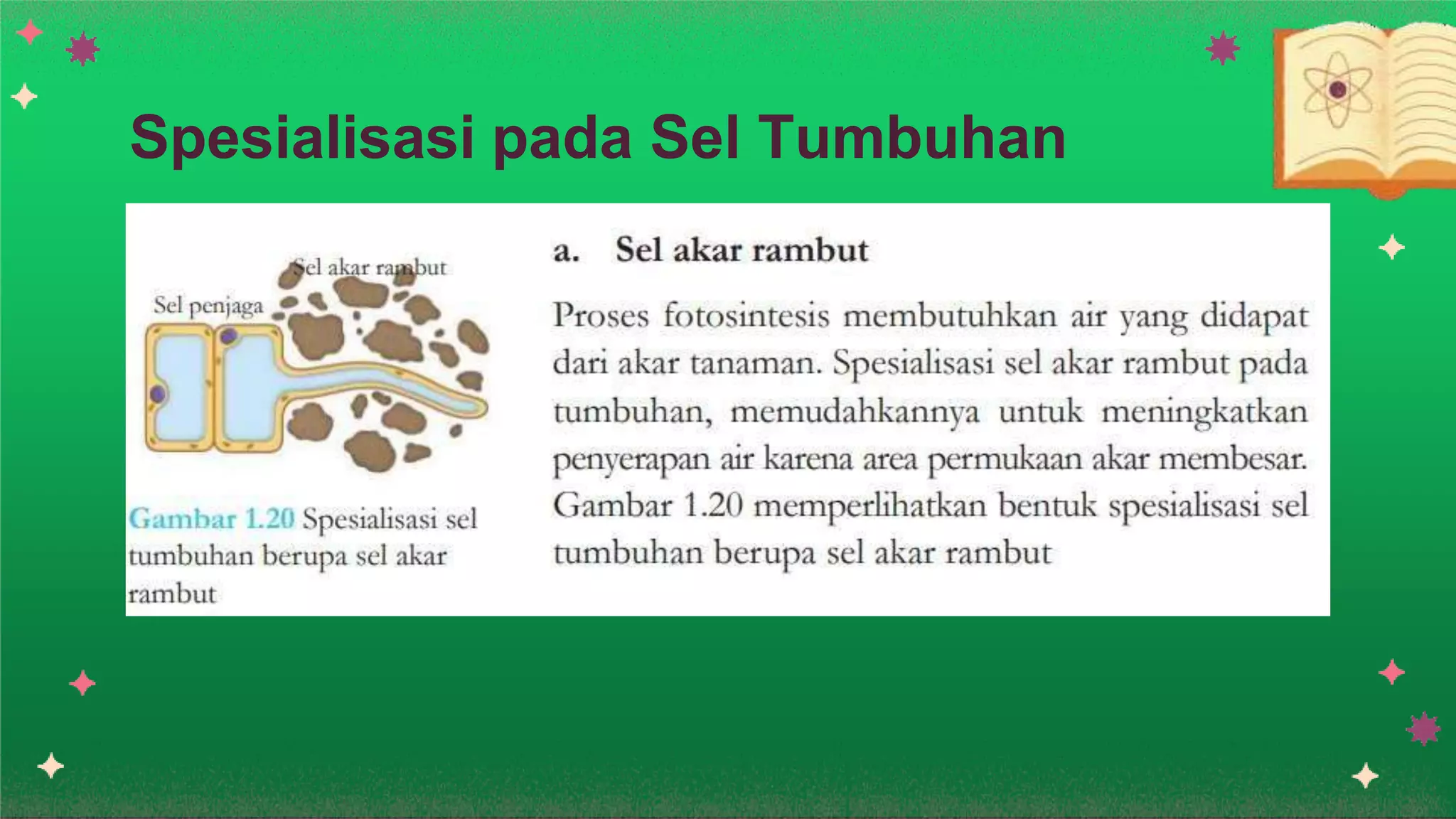 Spesialisasi pada Sel Tumbuhan

Sel akar rambut

Sel penjaga

Gambar 1.20 Spesialisasi sel tumbuhan berupa sel akar rambut

a. Sel akar rambut

Proses fotosintesis membutuhkan air yang didapat dari akar tanaman. Spesialisasi sel akar rambut pada tumbuhan, memudahkannya untuk meningkatkan penyerapan air karena area permukaan akar membesar. Gambar 1.20 memperlihatkan bentuk spesialisasi sel tumbuhan berupa sel akar rambut